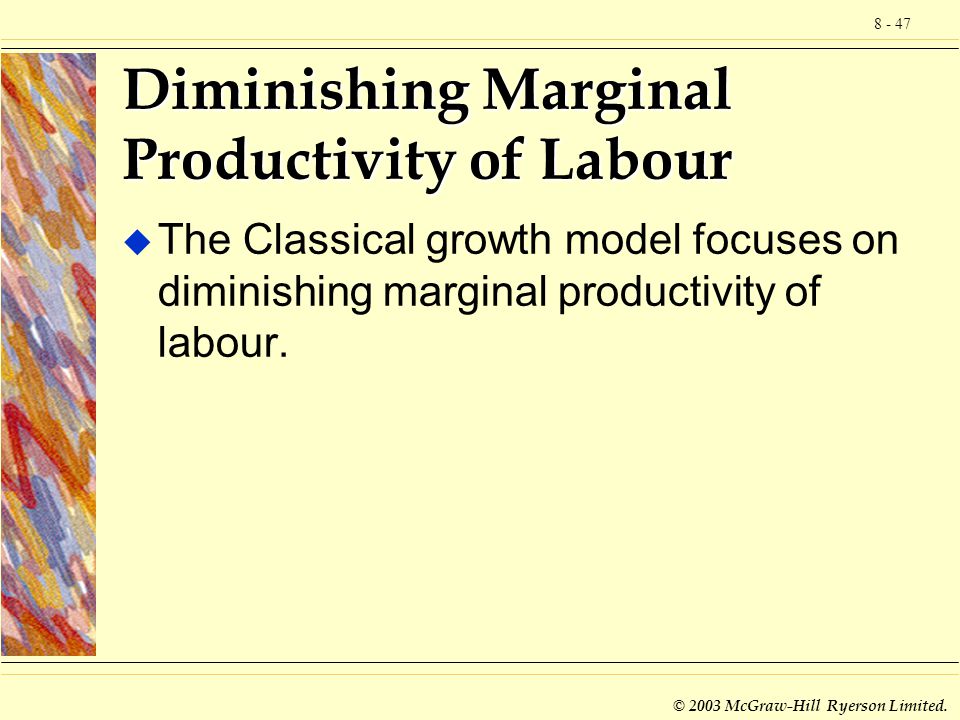 8 - 47

Diminishing Marginal Productivity of Labour

The Classical growth model focuses on diminishing marginal productivity of labour.

© 2003 McGraw-Hill Ryerson Limited.